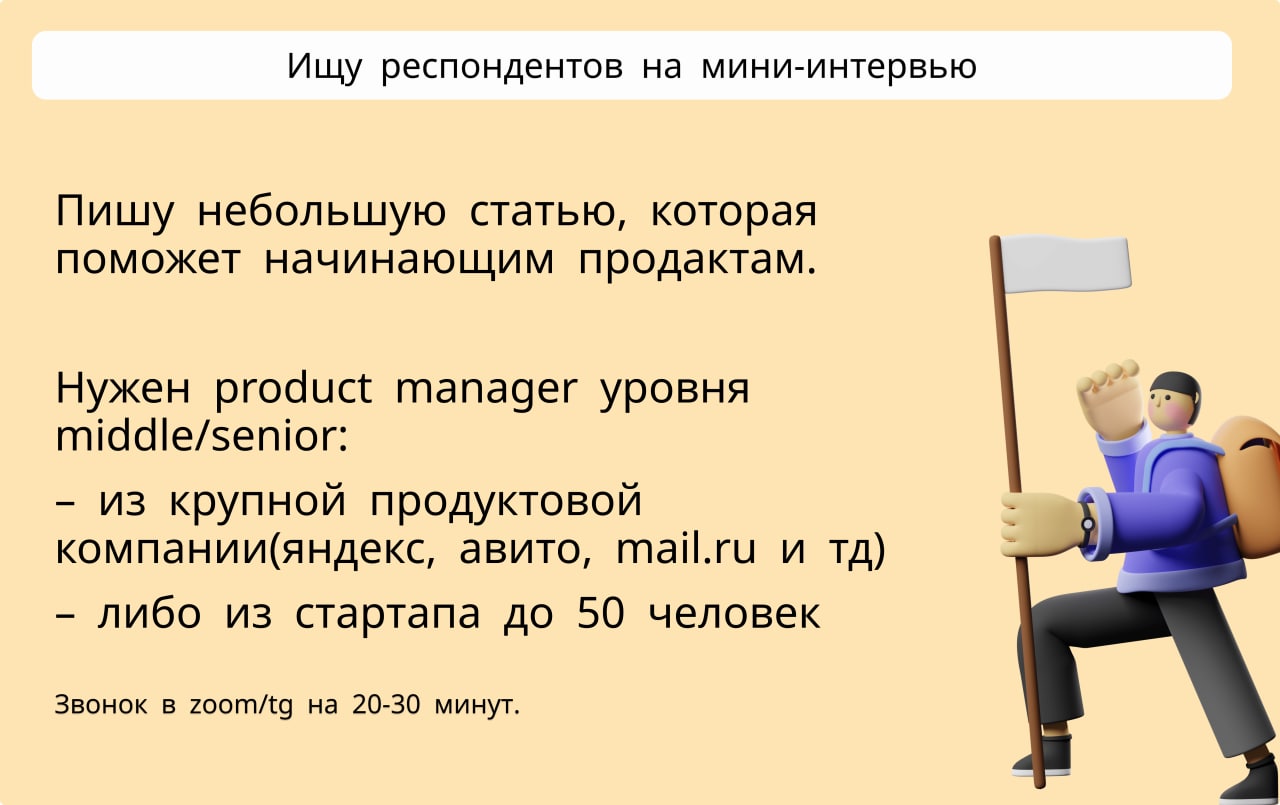 Ищу респондентов на мини-интервью

Пишу небольшую статью, которая поможет начинающим продактам.

Нужен product manager уровня middle/senior:

– из крупной продуктовой компании(яндекс, авито, mail.ru и тд)

– либо из стартапа до 50 человек

Звонок в zoom/tg на 20-30 минут.